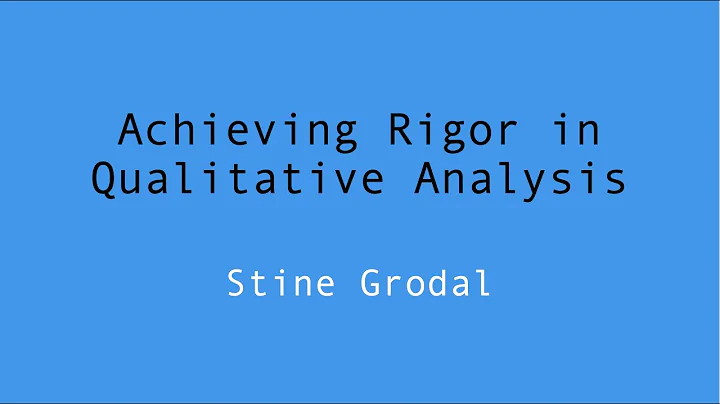 Achieving Rigor in Qualitative Analysis

Stine Grodal